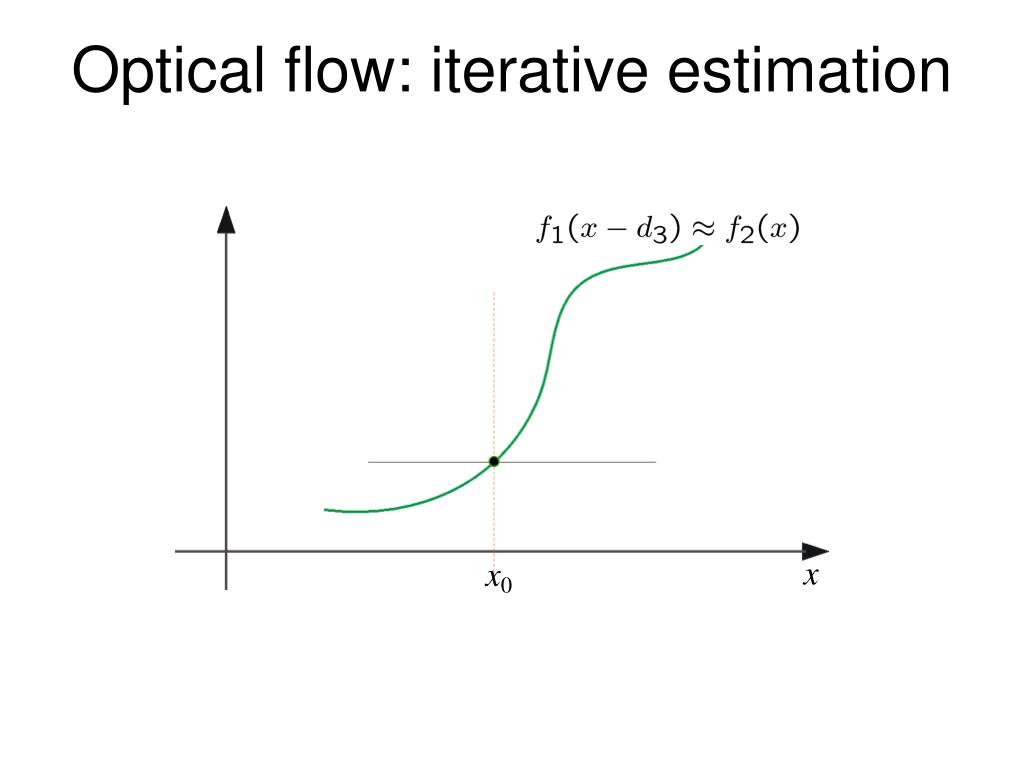 Optical flow: iterative estimation

$f_1(x - d_3) \approx f_2(x)$

$x_0$

$x$